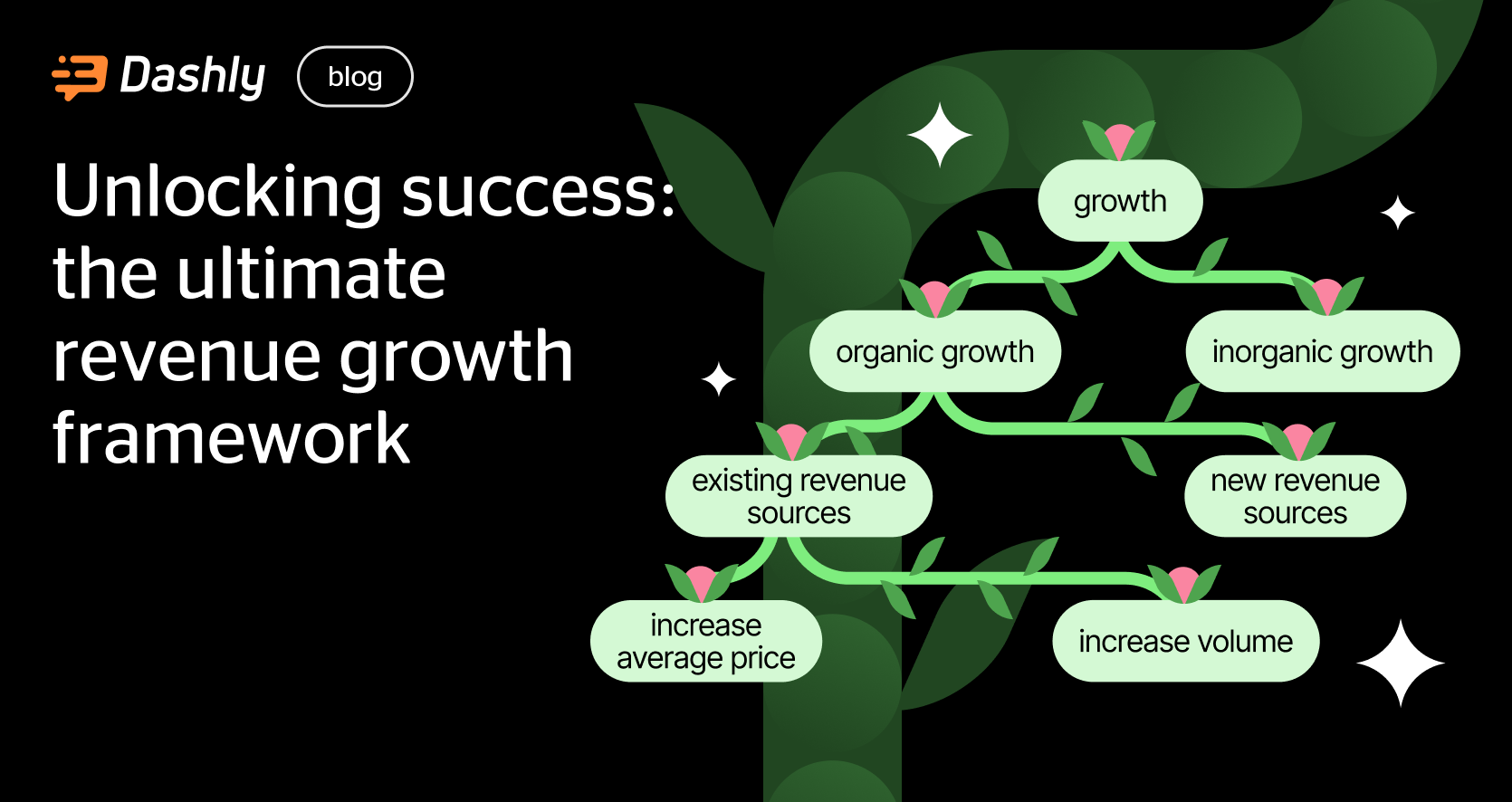 Dashly blog

Unlocking success: the ultimate revenue growth framework

growth

organic growth

inorganic growth

existing revenue sources

new revenue sources

increase average price

increase volume